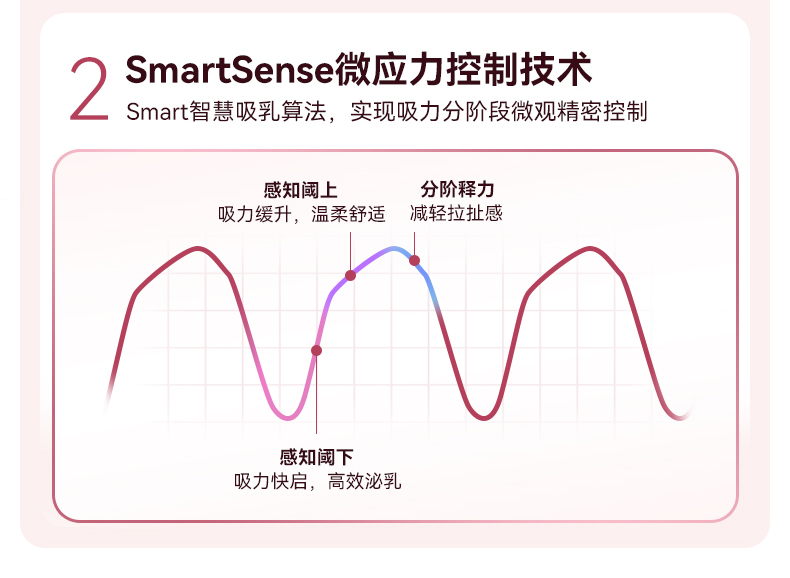 2 SmartSense微应力控制技术

Smart智慧吸乳算法，实现吸力分阶段微观精密控制

感知阈上
吸力缓升，温柔舒适

分阶释力
减轻拉扯感

感知阈下
吸力快启，高效泌乳